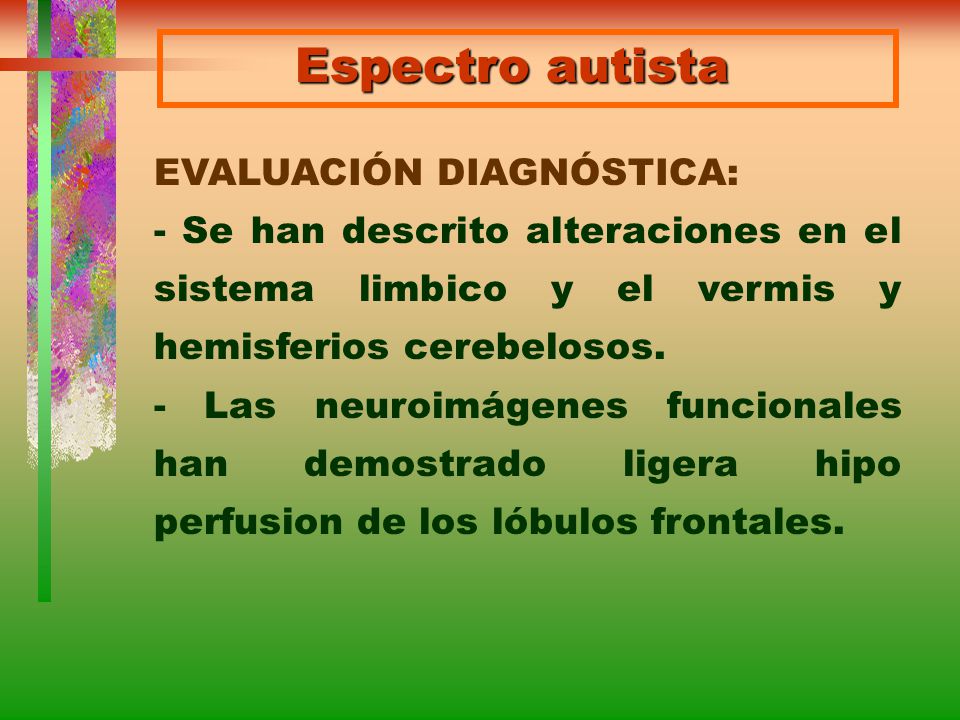 Espectro autista

EVALUACIÓN DIAGNÓSTICA:

- Se han descrito alteraciones en el sistema limbico y el vermis y hemisferios cerebelosos.

- Las neuroimágenes funcionales han demostrado ligera hipo perfusion de los lóbulos frontales.